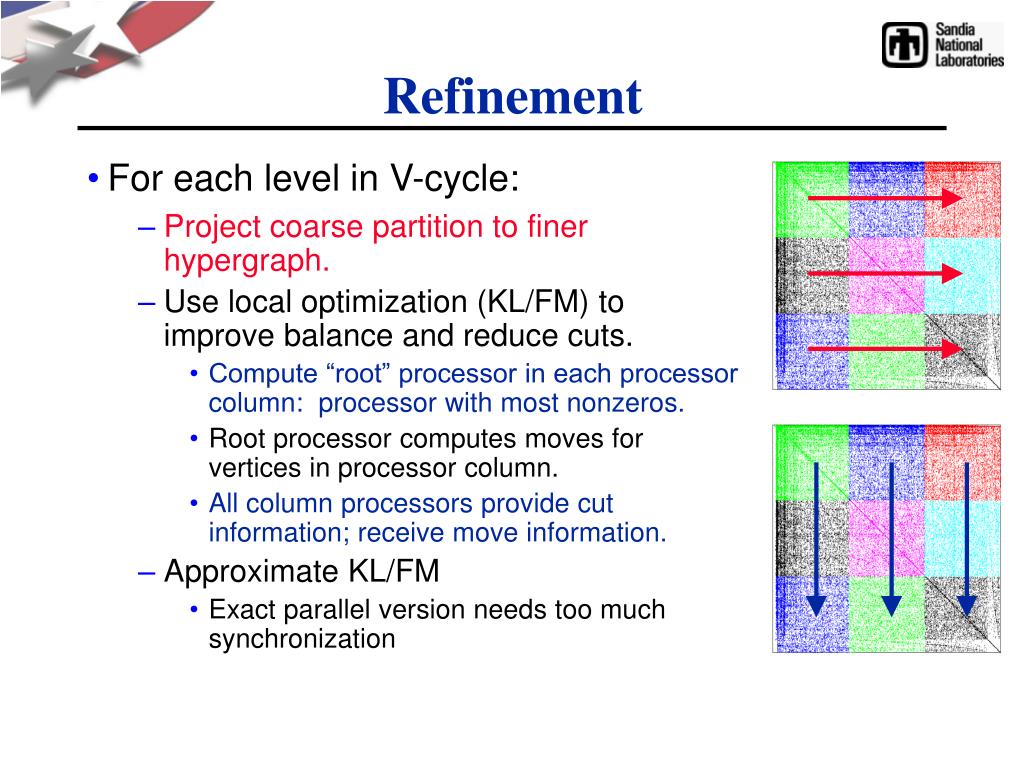 Sandia National Laboratories

Refinement

• For each level in V-cycle:
– Project coarse partition to finer hypergraph.
– Use local optimization (KL/FM) to improve balance and reduce cuts.
• Compute “root” processor in each processor column: processor with most nonzeros.
• Root processor computes moves for vertices in processor column.
• All column processors provide cut information; receive move information.
– Approximate KL/FM
• Exact parallel version needs too much synchronization